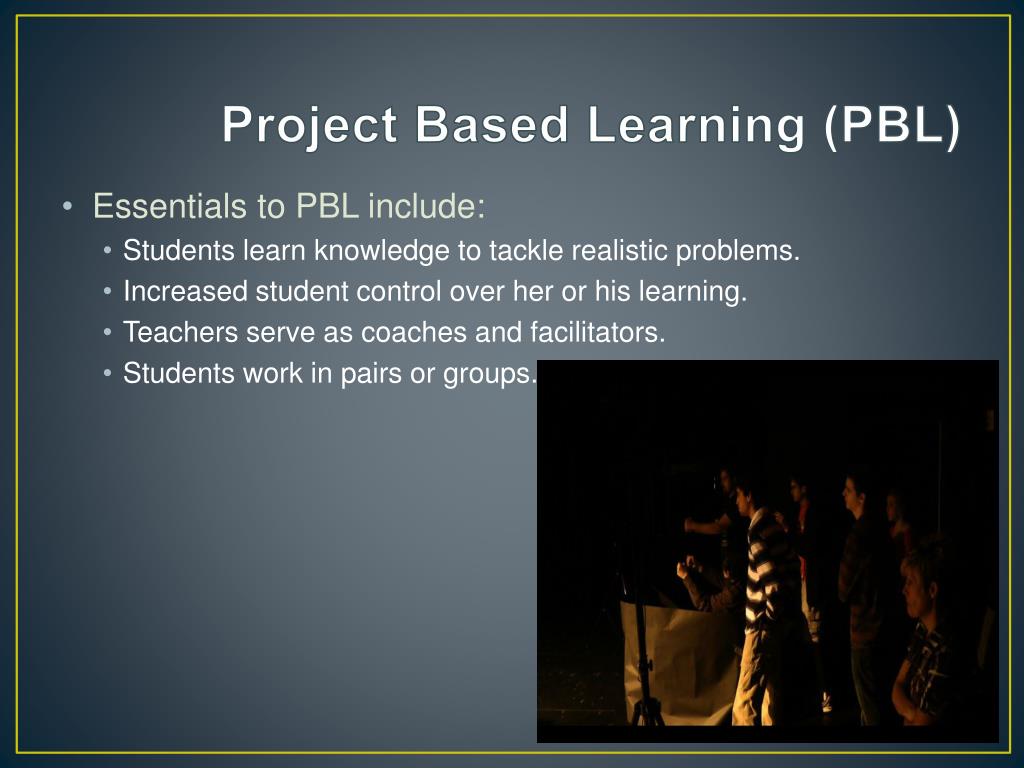 Project Based Learning (PBL)

• Essentials to PBL include:
• Students learn knowledge to tackle realistic problems.
• Increased student control over her or his learning.
• Teachers serve as coaches and facilitators.
• Students work in pairs or groups.